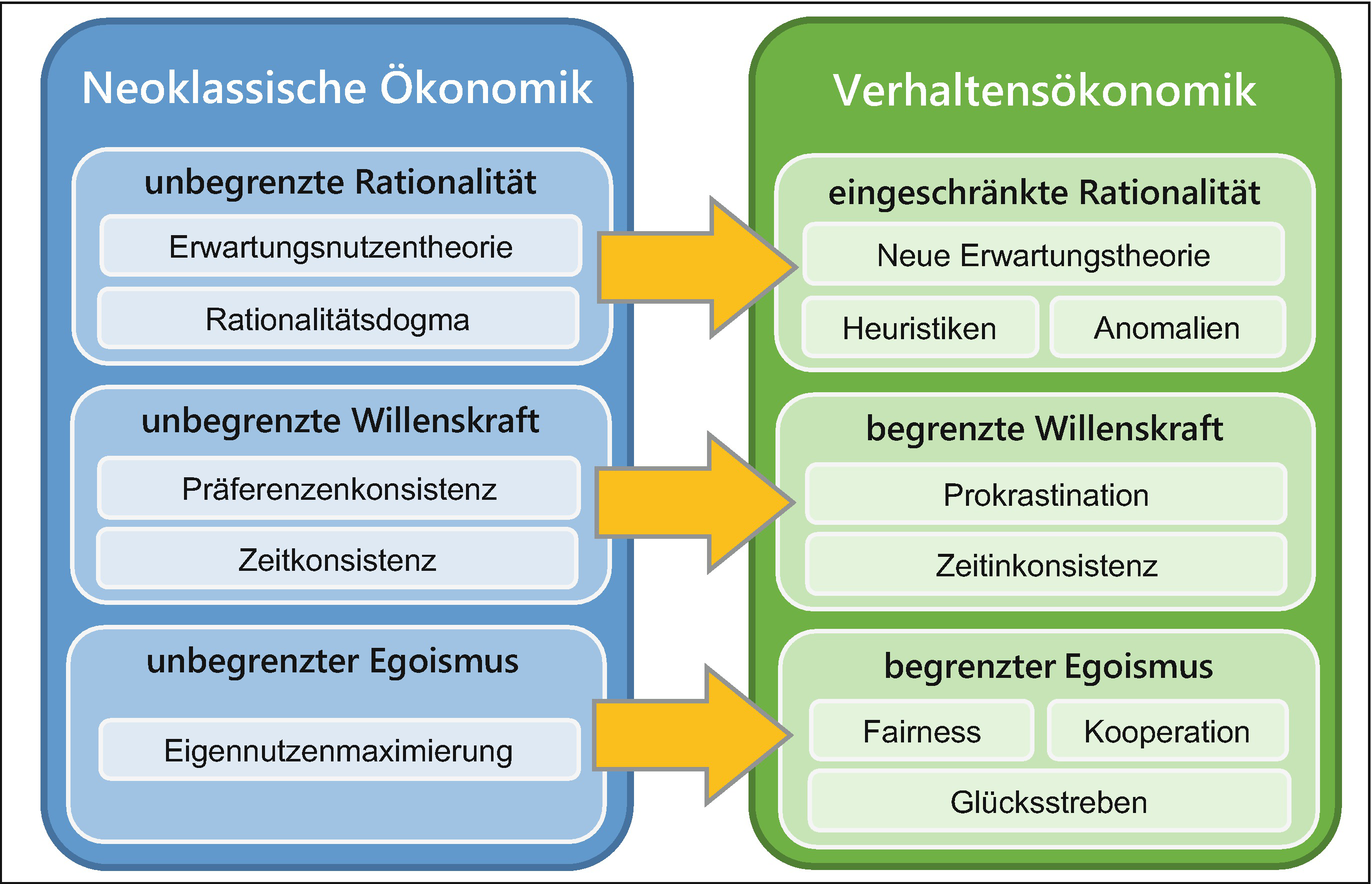 Neoklassische Ökonomik

unbegrenzte Rationalität

Erwartungsnutzentheorie

Rationalitätsdogma

unbegrenzte Willenskraft

Präferenzenkonsistenz

Zeitkonsistenz

unbegrenzter Egoismus

Eigennutzenmaximierung

Verhaltensökonomik

eingeschränkte Rationalität

Neue Erwartungstheorie

Heuristiken

Anomalien

begrenzte Willenskraft

Prokrastination

Zeitinkonsistenz

begrenzter Egoismus

Fairness

Kooperation

Glücksstreben